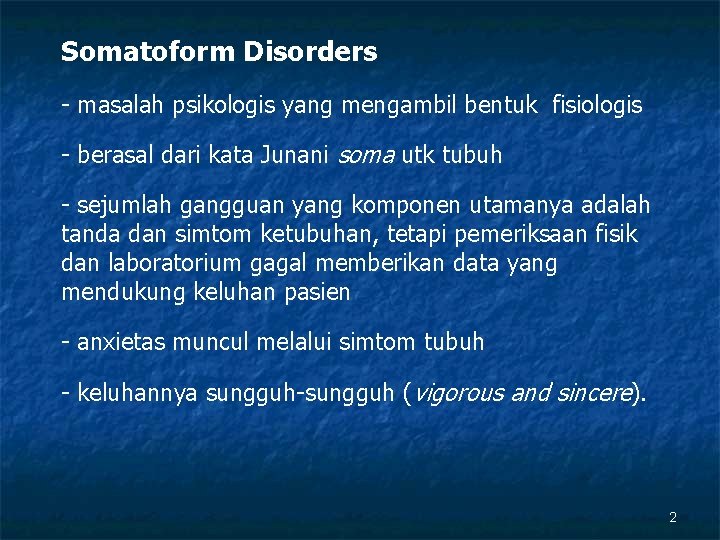 Somatoform Disorders

- masalah psikologis yang mengambil bentuk fisiologis

- berasal dari kata Junani soma utk tubuh

- sejumlah gangguan yang komponen utamanya adalah tanda dan simtom ketubuhan, tetapi pemeriksaan fisik dan laboratorium gagal memberikan data yang mendukung keluhan pasien

- anxietas muncul melalui simtom tubuh

- keluhannya sungguh-sungguh (vigorous and sincere).

2